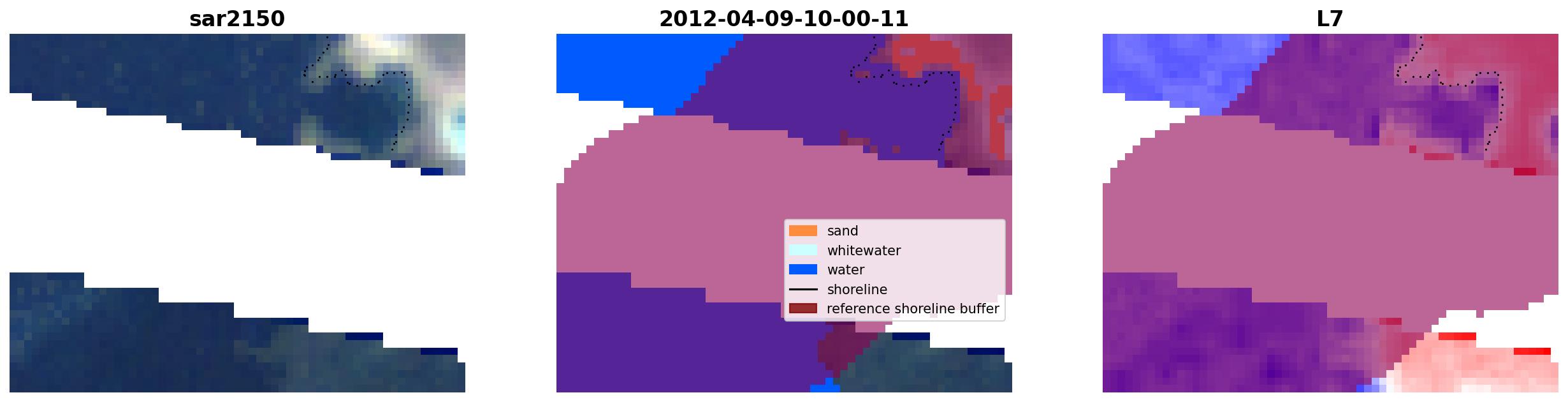 sar2150

2012-04-09-10-00-11

sand
whitewater
water
shoreline
reference shoreline buffer

L7